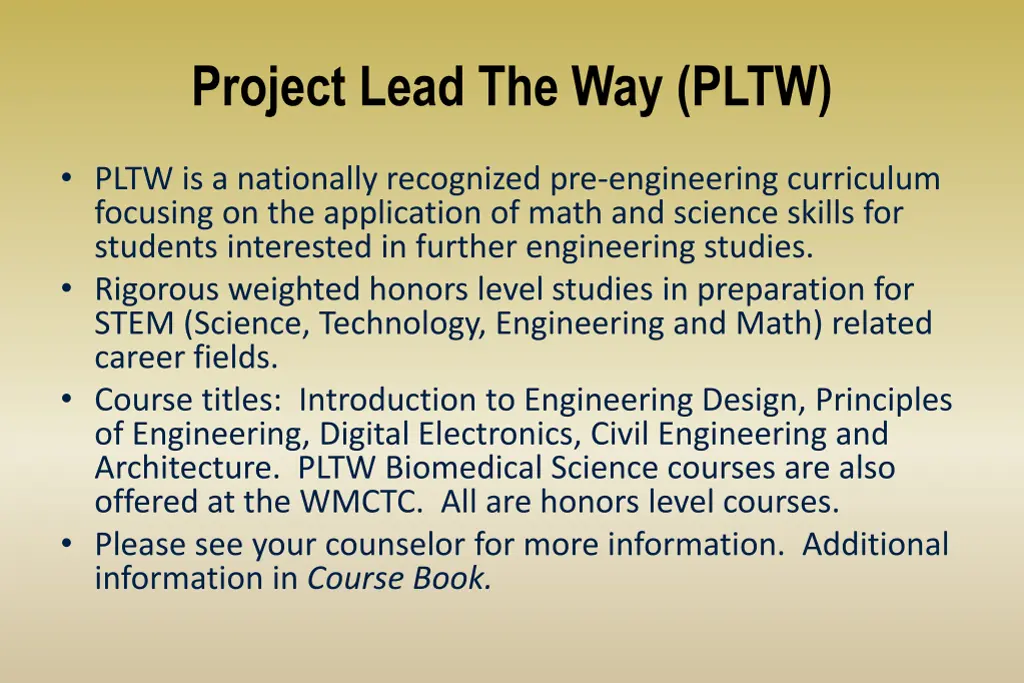 Project Lead The Way (PLTW)

• PLTW is a nationally recognized pre-engineering curriculum focusing on the application of math and science skills for students interested in further engineering studies.
• Rigorous weighted honors level studies in preparation for STEM (Science, Technology, Engineering and Math) related career fields.
• Course titles: Introduction to Engineering Design, Principles of Engineering, Digital Electronics, Civil Engineering and Architecture. PLTW Biomedical Science courses are also offered at the WMCTC. All are honors level courses.
• Please see your counselor for more information. Additional information in Course Book.